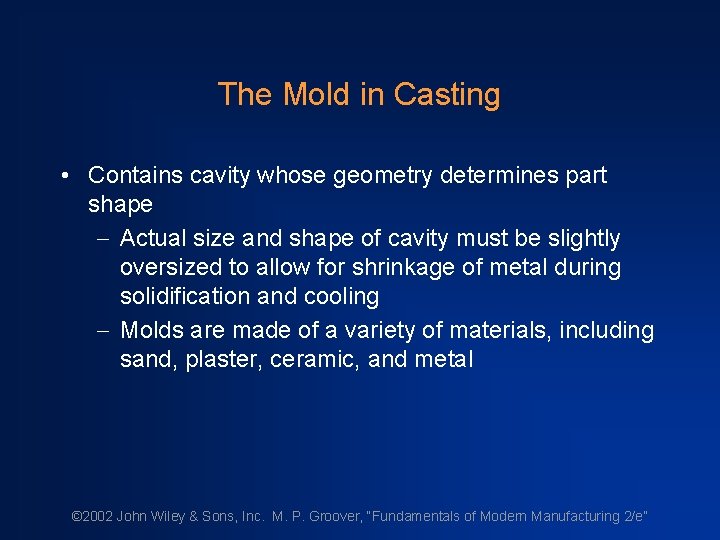 The Mold in Casting

• Contains cavity whose geometry determines part shape

– Actual size and shape of cavity must be slightly oversized to allow for shrinkage of metal during solidification and cooling

– Molds are made of a variety of materials, including sand, plaster, ceramic, and metal

©2002 John Wiley & Sons, Inc. M. P. Groover, "Fundamentals of Modern Manufacturing 2/e"